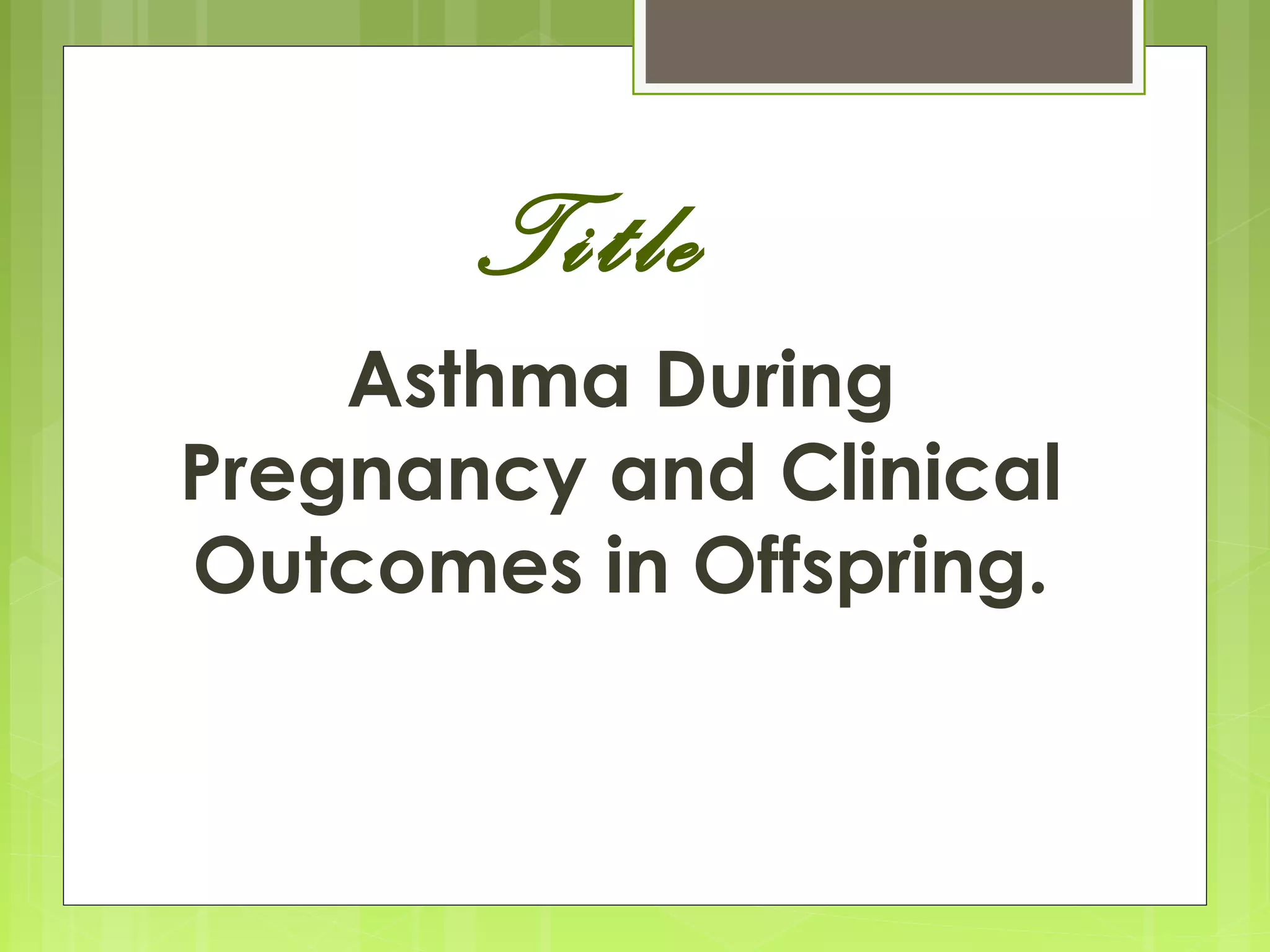 Title

Asthma During Pregnancy and Clinical Outcomes in Offspring.